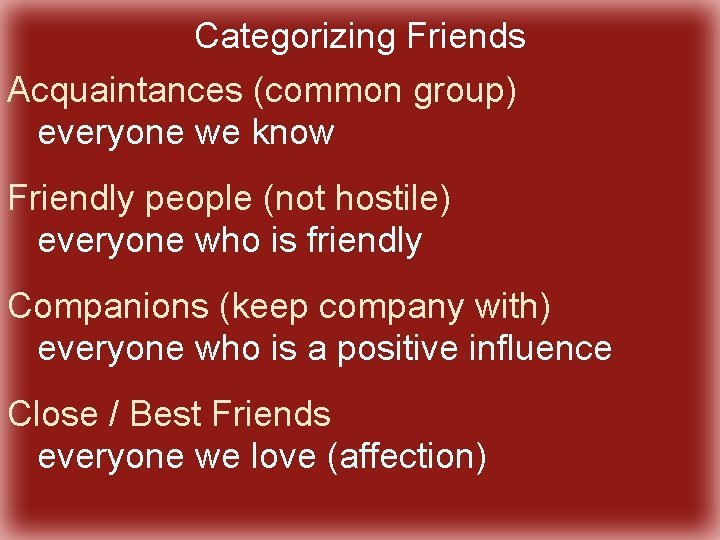 Categorizing Friends

Acquaintances (common group)
everyone we know

Friendly people (not hostile)
everyone who is friendly

Companions (keep company with)
everyone who is a positive influence

Close / Best Friends
everyone we love (affection)